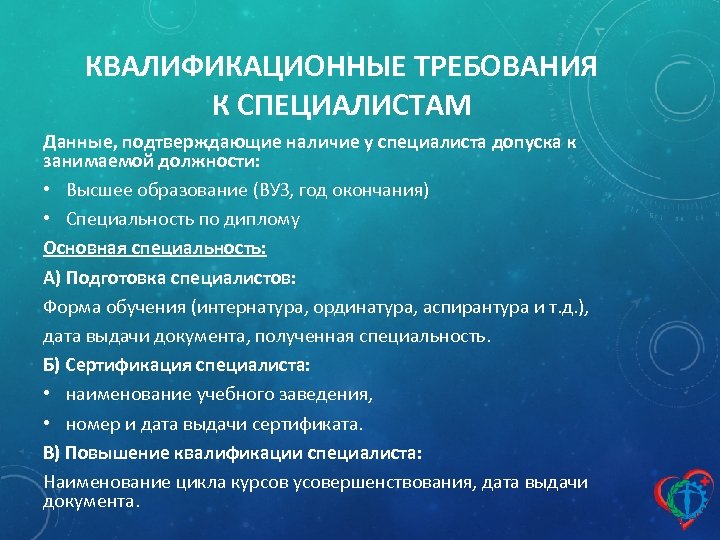 КВАЛИФИКАЦИОННЫЕ ТРЕБОВАНИЯ К СПЕЦИАЛИСТАМ

Данные, подтверждающие наличие у специалиста допуска к занимаемой должности:

• Высшее образование (ВУЗ, год окончания)
• Специальность по диплому

Основная специальность:

А) Подготовка специалистов:

Форма обучения (интернатура, ординатура, аспирантура и т.д.), дата выдачи документа, полученная специальность.

Б) Сертификация специалиста:

• наименование учебного заведения,
• номер и дата выдачи сертификата.

В) Повышение квалификации специалиста:

Наименование цикла курсов усовершенствования, дата выдачи документа.